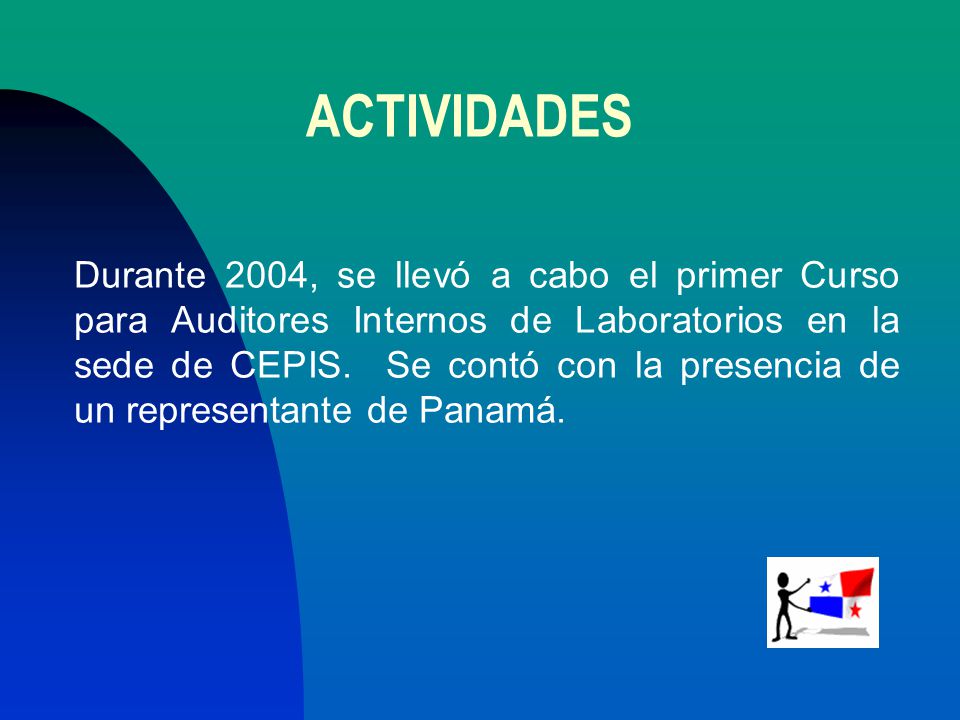 ACTIVIDADES

Durante 2004, se llevó a cabo el primer Curso para Auditores Internos de Laboratorios en la sede de CEPIS.  Se contó con la presencia de un representante de Panamá.